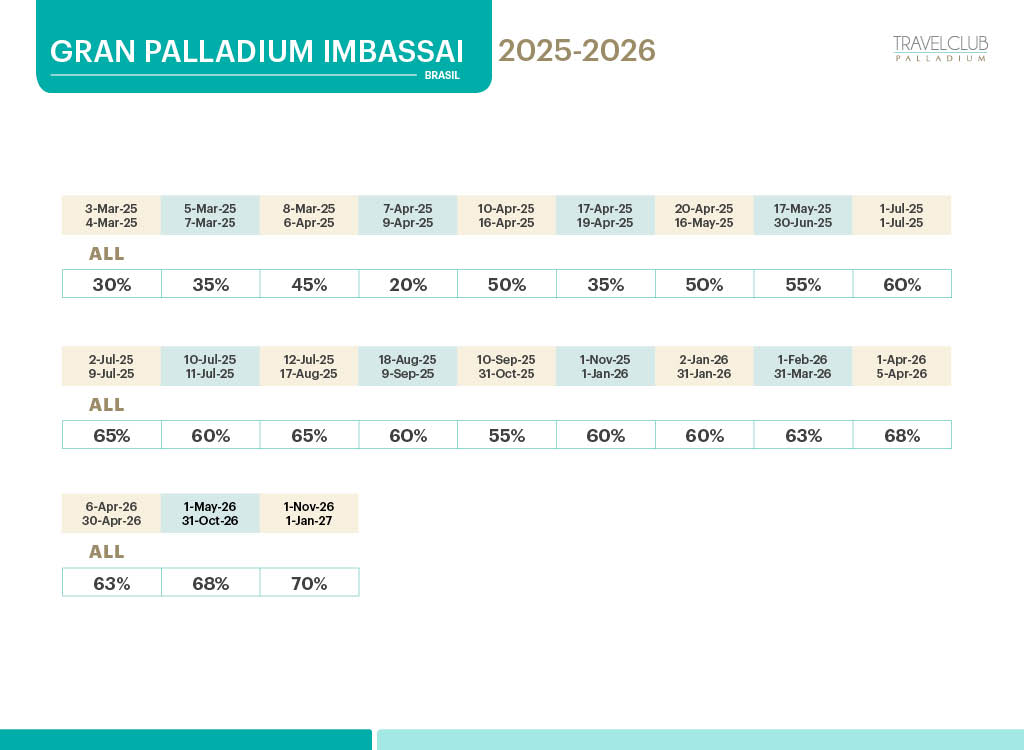 GRAN PALLADIUM IMBASSAI
BRASIL

2025-2026

TRAVELCLUB
PALLADIUM

| 3-Mar-25 4-Mar-25 | 5-Mar-25 7-Mar-25 | 8-Mar-25 6-Apr-25 | 7-Apr-25 9-Apr-25 | 10-Apr-25 16-Apr-25 | 17-Apr-25 19-Apr-25 | 20-Apr-25 16-May-25 | 17-May-25 30-Jun-25 | 1-Jul-25 1-Jul-25 |
|---|---|---|---|---|---|---|---|---|
| ALL | | | | | | | | |
| 30% | 35% | 45% | 20% | 50% | 35% | 50% | 55% | 60% |

| 2-Jul-25 9-Jul-25 | 10-Jul-25 11-Jul-25 | 12-Jul-25 17-Aug-25 | 18-Aug-25 9-Sep-25 | 10-Sep-25 31-Oct-25 | 1-Nov-25 1-Jan-26 | 2-Jan-26 31-Jan-26 | 1-Feb-26 31-Mar-26 | 1-Apr-26 5-Apr-26 |
|---|---|---|---|---|---|---|---|---|
| ALL | | | | | | | | |
| 65% | 60% | 65% | 60% | 55% | 60% | 60% | 63% | 68% |

| 6-Apr-26 30-Apr-26 | 1-May-26 31-Oct-26 | 1-Nov-26 1-Jan-27 |
|---|---|---|
| ALL | | |
| 63% | 68% | 70% |